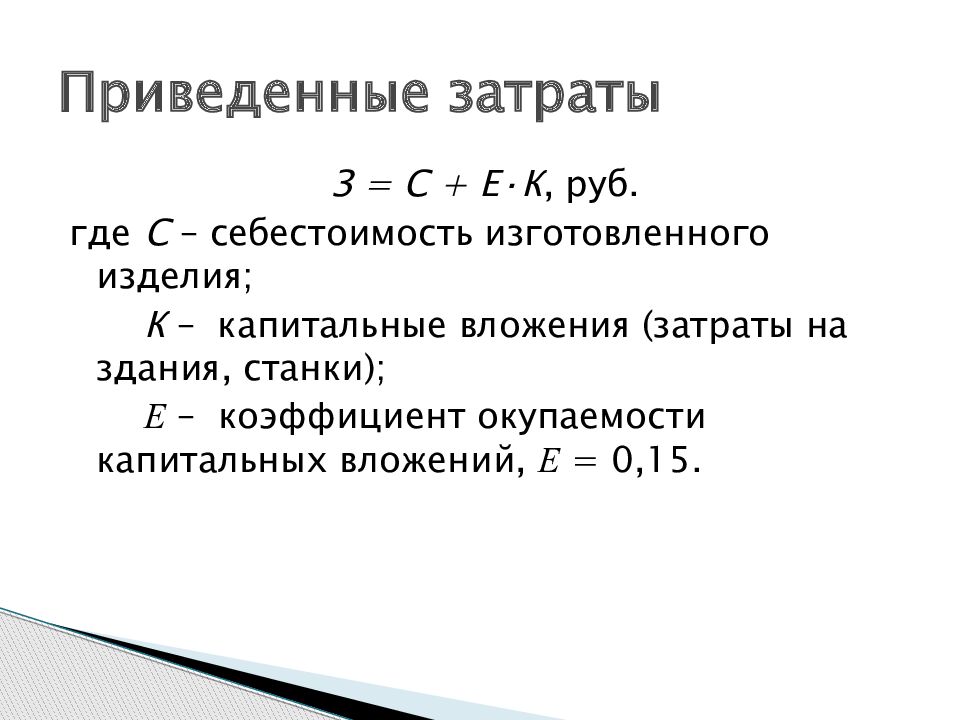 Приведенные затраты

$З = С + Е \cdot К$, руб.

где $С$ – себестоимость изготовленного изделия;

$К$ – капитальные вложения (затраты на здания, станки);

$E$ – коэффициент окупаемости капитальных вложений, $E = 0{,}15$.